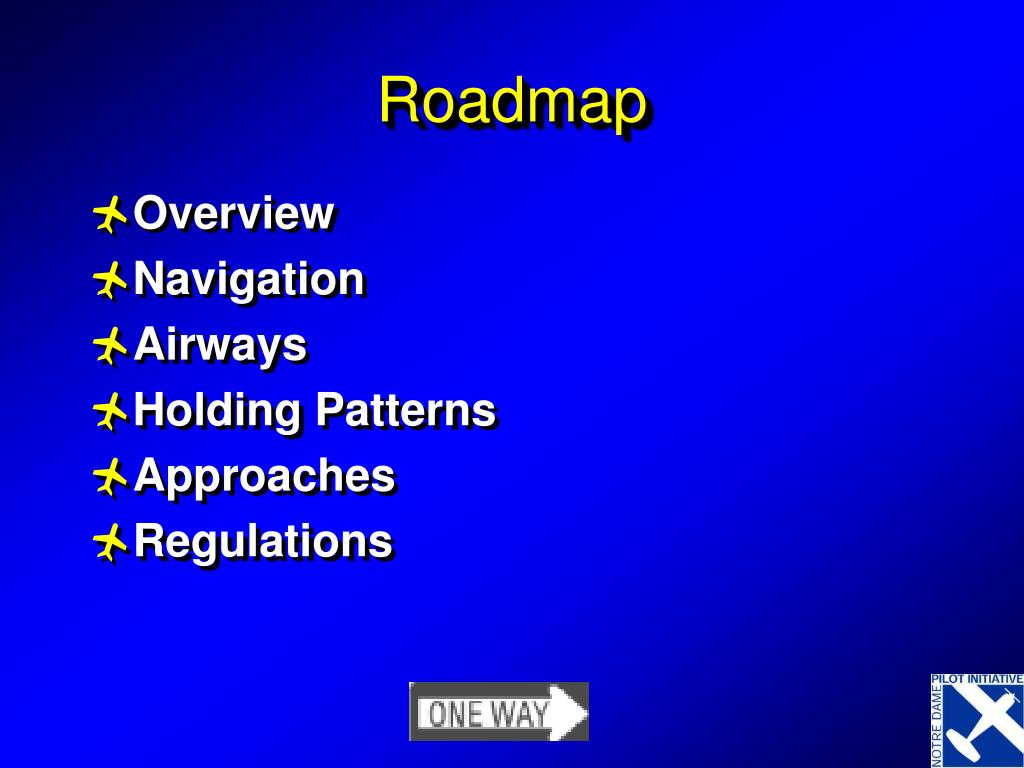 Roadmap

Overview
Navigation
Airways
Holding Patterns
Approaches
Regulations

ONE WAY

PILOT INITIATIVE
NOTRE DAME